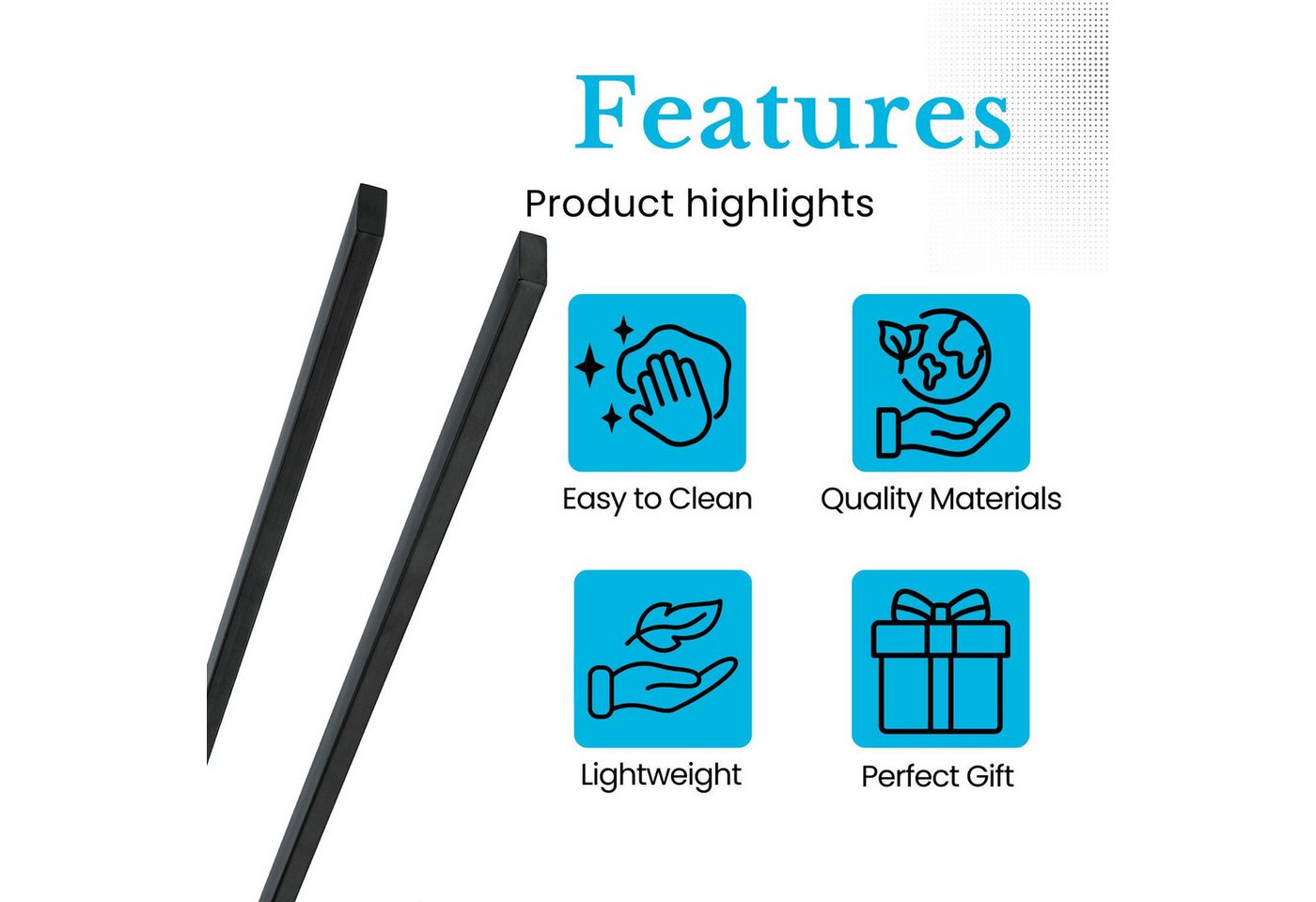 Features

Product highlights

Easy to Clean

Quality Materials

Lightweight

Perfect Gift